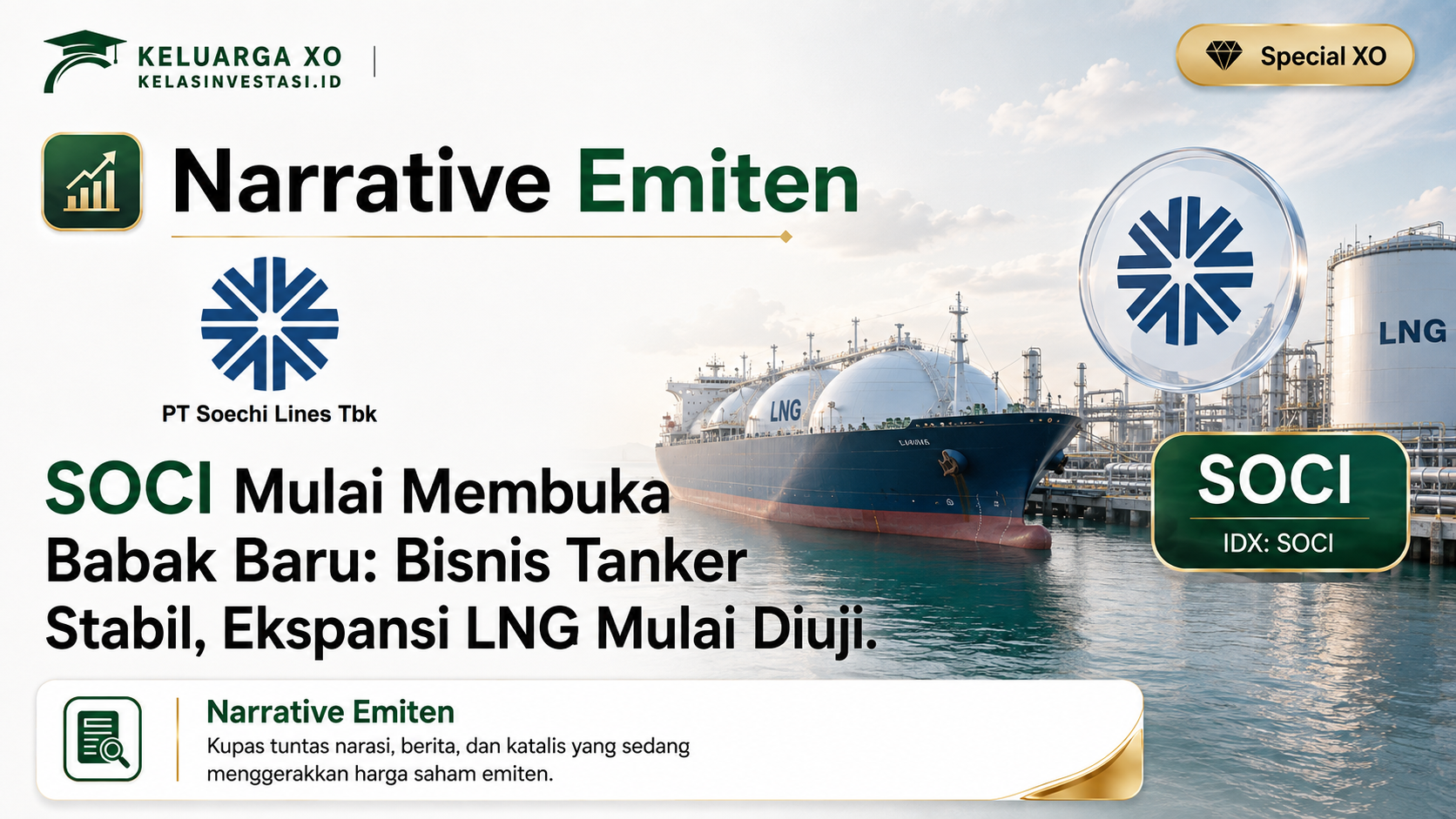 KELUARGA XO
KELASINVESTASI.ID

Special XO

Narrative Emiten

PT Soechi Lines Tbk

LNG

LNG

SOCI
IDX: SOCI

SOCI Mulai Membuka Babak Baru: Bisnis Tanker Stabil, Ekspansi LNG Mulai Diuji.

Narrative Emiten
Kupas tuntas narasi, berita, dan katalis yang sedang menggerakkan harga saham emiten.